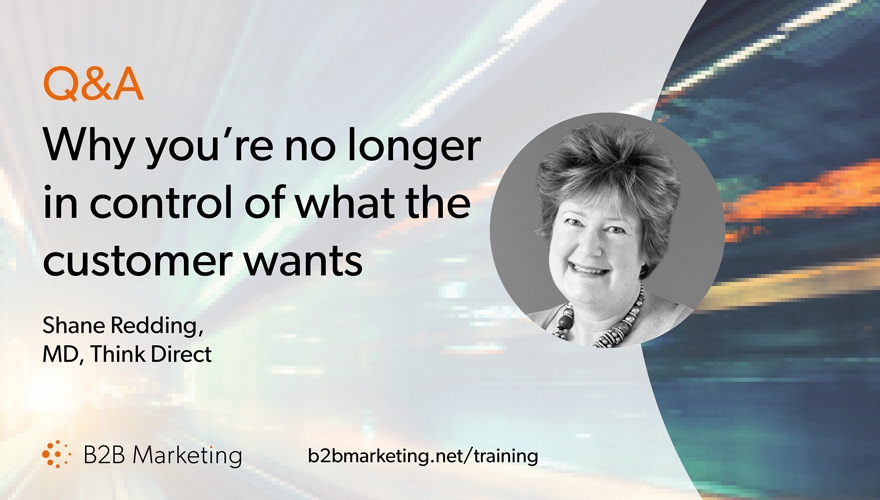 Q&A

Why you're no longer in control of what the customer wants

Shane Redding, MD, Think Direct

B2B Marketing

b2bmarketing.net/training